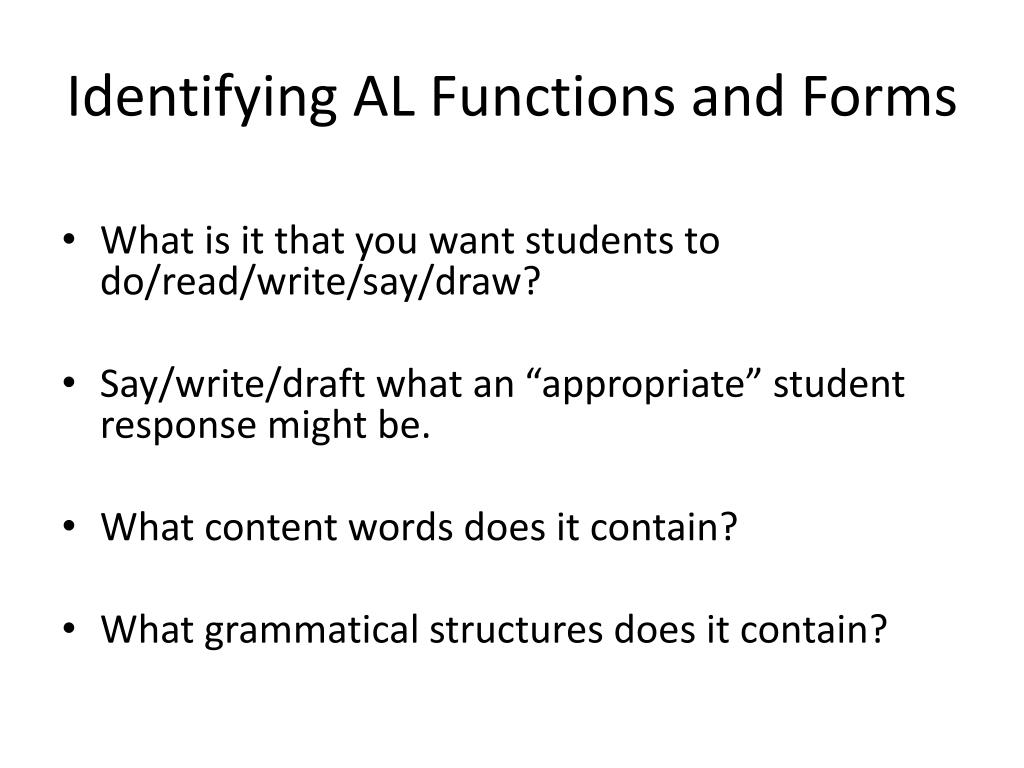 Identifying AL Functions and Forms

• What is it that you want students to do/read/write/say/draw?

• Say/write/draft what an “appropriate” student response might be.

• What content words does it contain?

• What grammatical structures does it contain?